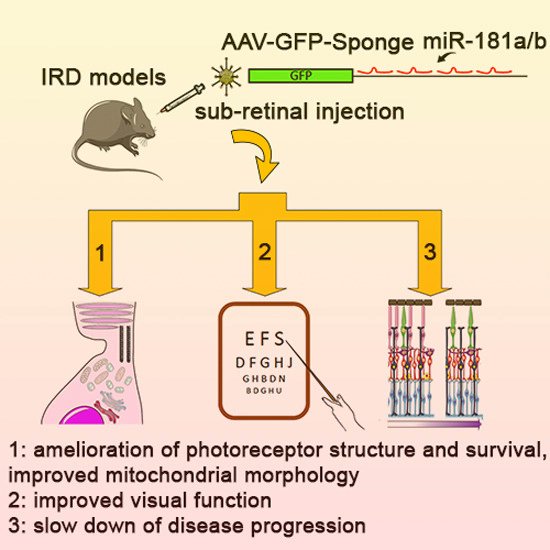 AAV-GFP-Sponge miR-181a/b

IRD models

GFP

sub-retinal injection

1

2

3

E F S
D F G H J
G H B D N
B D G H U

1: amelioration of photoreceptor structure and survival, improved mitochondrial morphology
2: improved visual function
3: slow down of disease progression